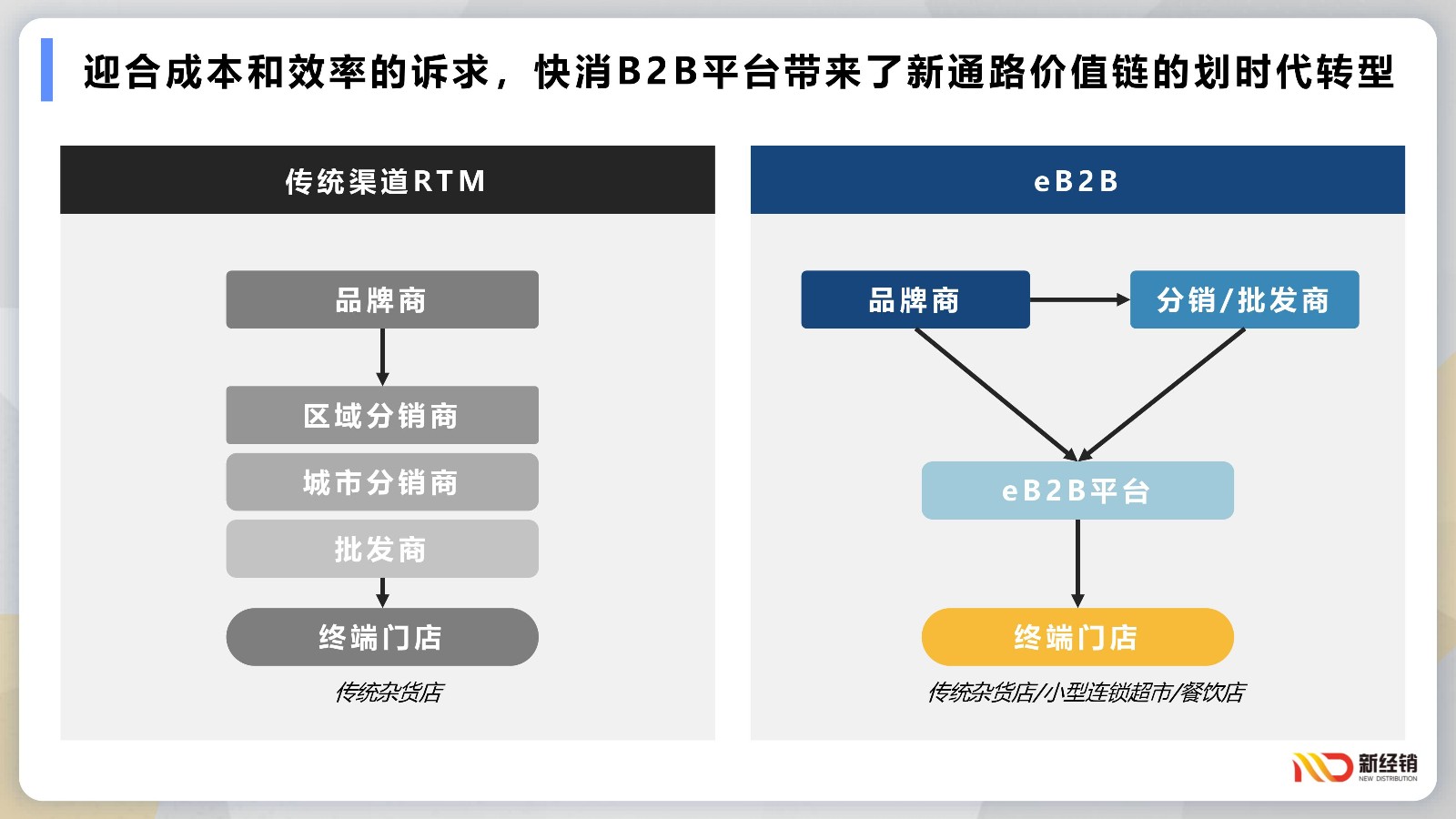 迎合成本和效率的诉求，快消B2B平台带来了新通路价值链的划时代转型

传统渠道RTM

品牌商

区域分销商

城市分销商

批发商

终端门店

传统杂货店

eB2B

品牌商

分销/批发商

eB2B平台

终端门店

传统杂货店/小型连锁超市/餐饮店

新经销
NEW DISTRIBUTION